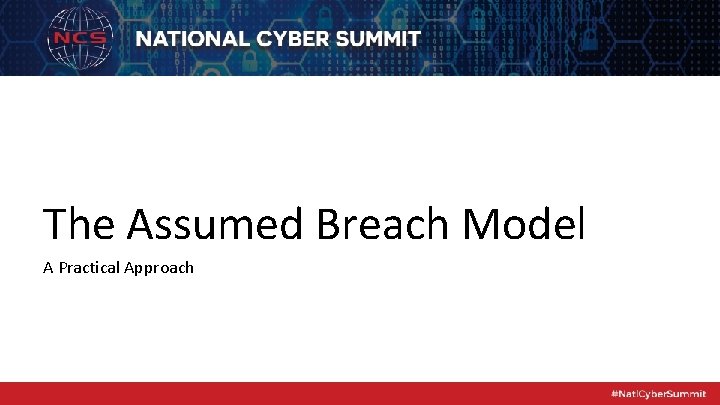 NCS
NATIONAL CYBER SUMMIT

The Assumed Breach Model

A Practical Approach

#NatlCyberSummit